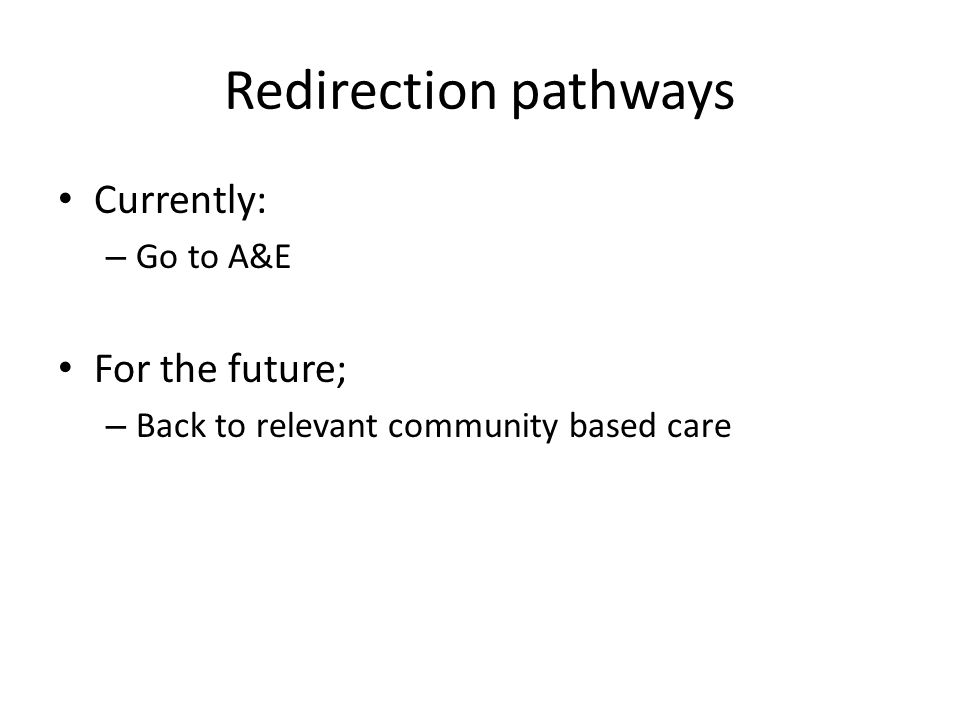 Redirection pathways

• Currently:
– Go to A&E

• For the future;
– Back to relevant community based care